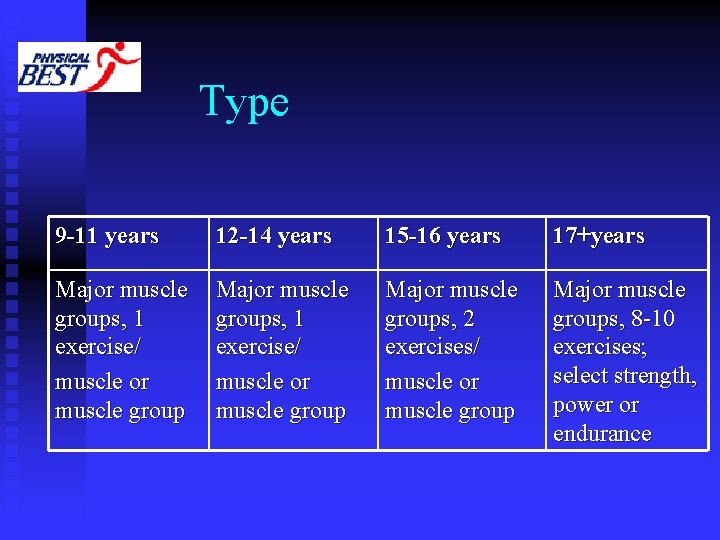 PHYSICAL BEST

Type

| 9-11 years | 12-14 years | 15-16 years | 17+years |
|---|---|---|---|
| Major muscle groups, 1 exercise/ muscle or muscle group | Major muscle groups, 1 exercise/ muscle or muscle group | Major muscle groups, 2 exercises/ muscle or muscle group | Major muscle groups, 8-10 exercises; select strength, power or endurance |